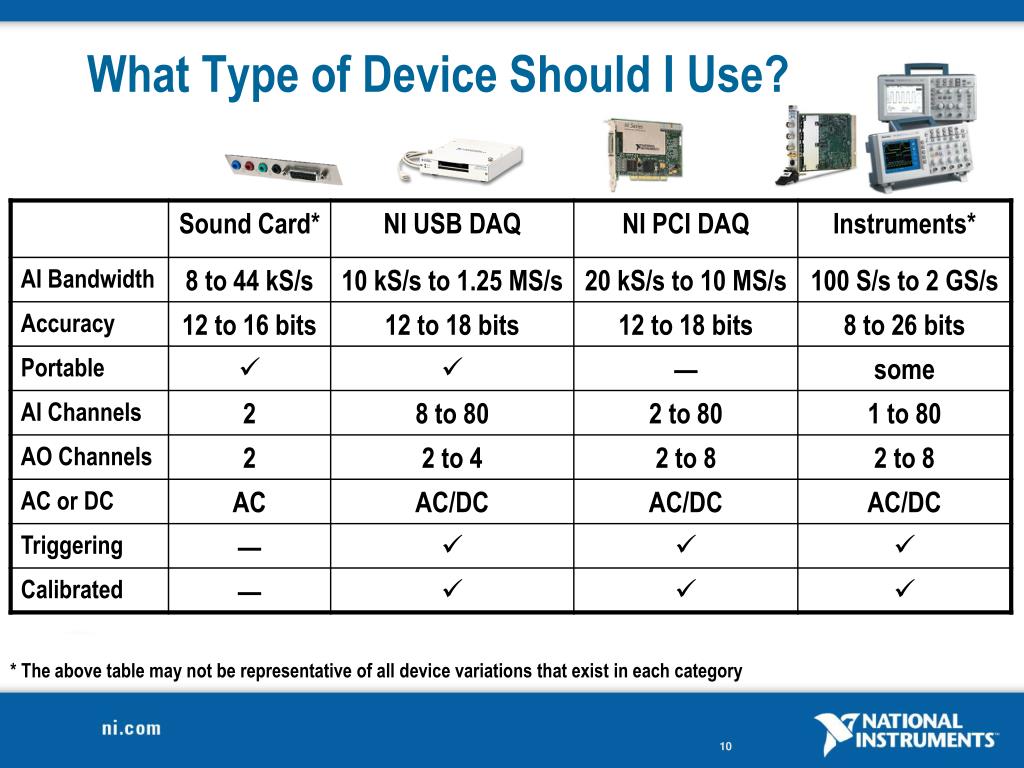 What Type of Device Should I Use?

| | Sound Card* | NI USB DAQ | NI PCI DAQ | Instruments* |
|---|---|---|---|---|
| AI Bandwidth | 8 to 44 kS/s | 10 kS/s to 1.25 MS/s | 20 kS/s to 10 MS/s | 100 S/s to 2 GS/s |
| Accuracy | 12 to 16 bits | 12 to 18 bits | 12 to 18 bits | 8 to 26 bits |
| Portable | ✓ | ✓ | — | some |
| AI Channels | 2 | 8 to 80 | 2 to 80 | 1 to 80 |
| AO Channels | 2 | 2 to 4 | 2 to 8 | 2 to 8 |
| AC or DC | AC | AC/DC | AC/DC | AC/DC |
| Triggering | — | ✓ | ✓ | ✓ |
| Calibrated | — | ✓ | ✓ | ✓ |

* The above table may not be representative of all device variations that exist in each category

ni.com

10

NATIONAL INSTRUMENTS